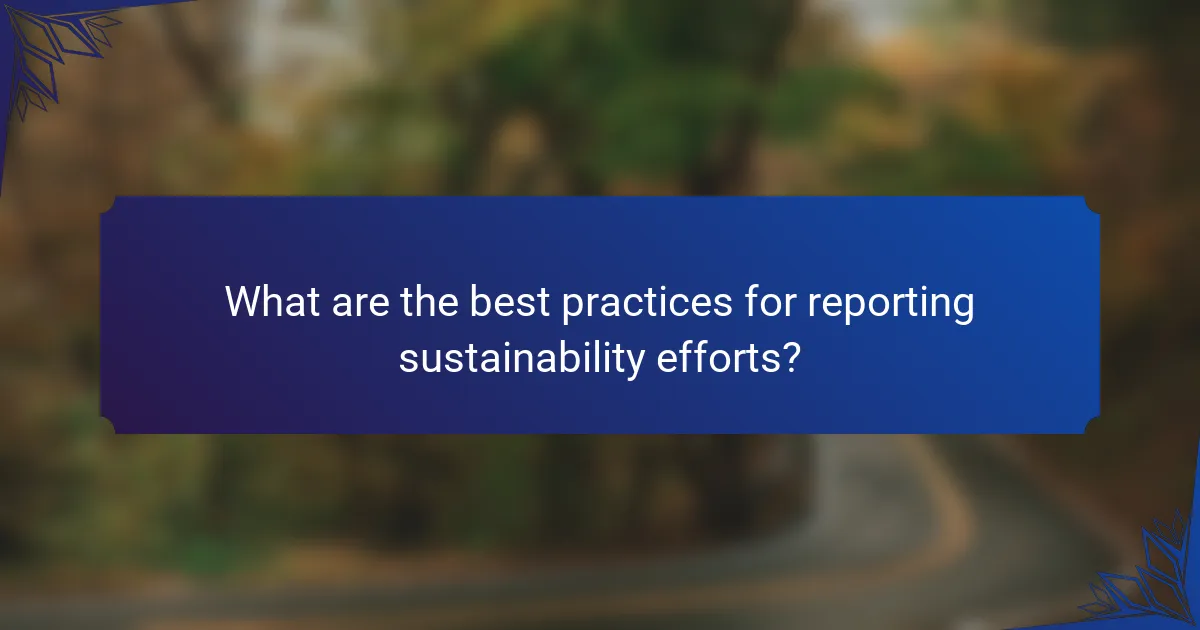 What are the best practices for reporting sustainability efforts?